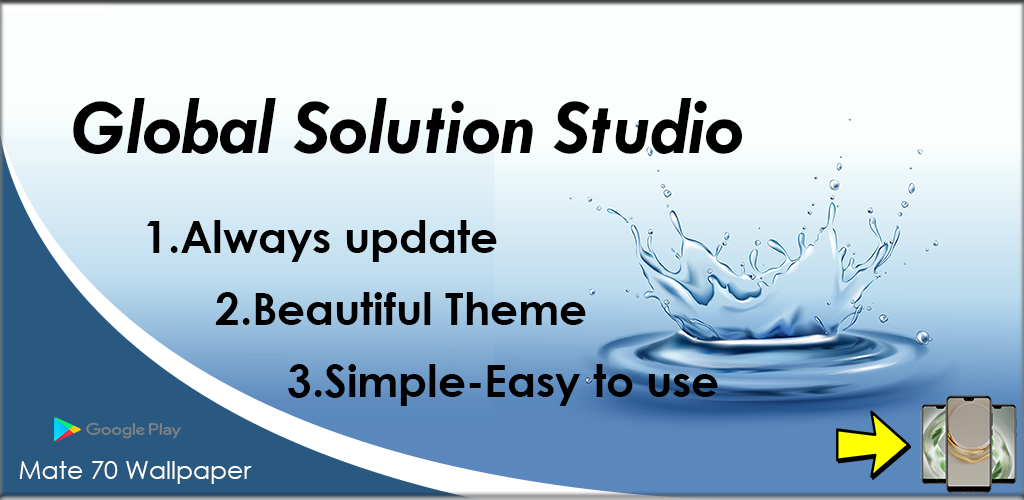 Global Solution Studio

1.Always update

2.Beautiful Theme

3.Simple-Easy to use

Google Play

Mate 70 Wallpaper